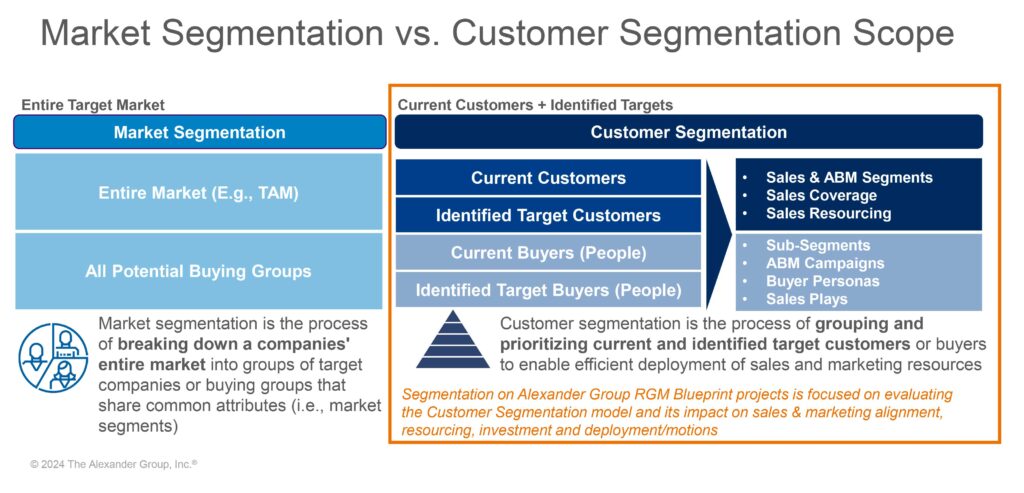 Market Segmentation vs. Customer Segmentation Scope

Entire Target Market

Market Segmentation

Entire Market (E.g., TAM)

All Potential Buying Groups

Market segmentation is the process of breaking down a companies' entire market into groups of target companies or buying groups that share common attributes (i.e., market segments)

Current Customers + Identified Targets

Customer Segmentation

Current Customers

Identified Target Customers

Current Buyers (People)

Identified Target Buyers (People)

• Sales & ABM Segments
• Sales Coverage
• Sales Resourcing

• Sub-Segments
• ABM Campaigns
• Buyer Personas
• Sales Plays

Customer segmentation is the process of grouping and prioritizing current and identified target customers or buyers to enable efficient deployment of sales and marketing resources

Segmentation on Alexander Group RGM Blueprint projects is focused on evaluating the Customer Segmentation model and its impact on sales & marketing alignment, resourcing, investment and deployment/motions

© 2024 The Alexander Group, Inc.®